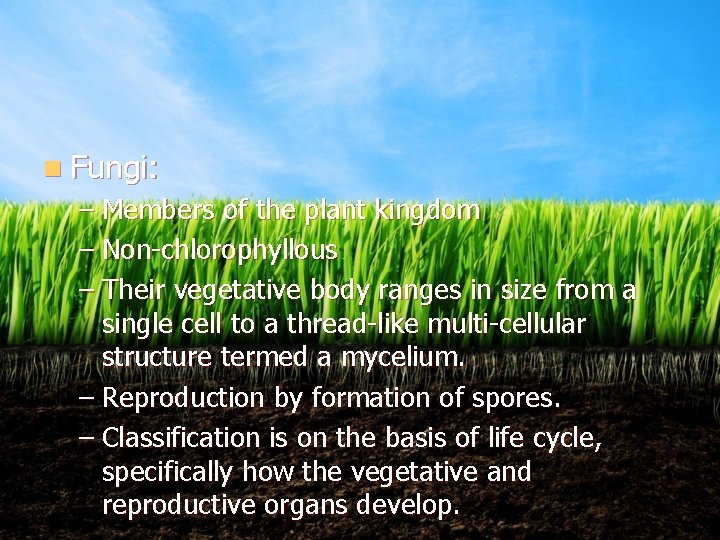 Fungi:

– Members of the plant kingdom

– Non-chlorophyllous

– Their vegetative body ranges in size from a single cell to a thread-like multi-cellular structure termed a mycelium.

– Reproduction by formation of spores.

– Classification is on the basis of life cycle, specifically how the vegetative and reproductive organs develop.